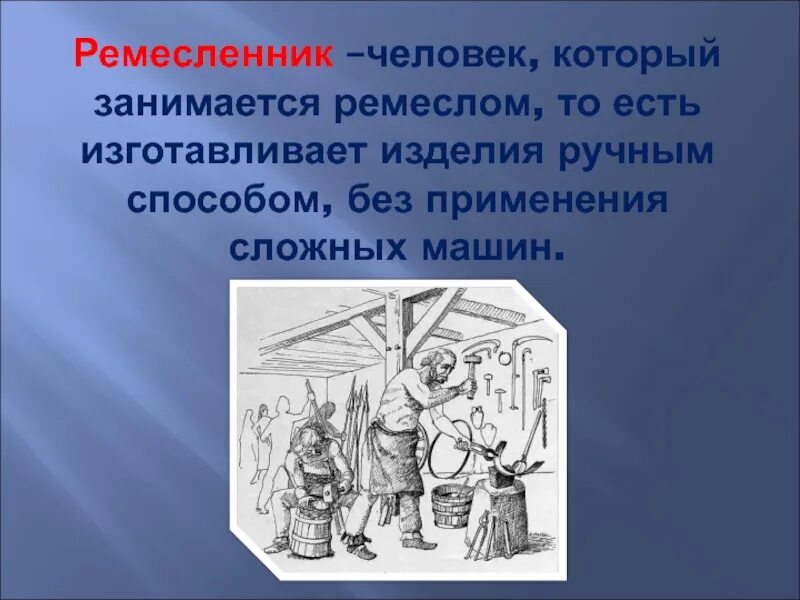 Ремесленник –человек, который занимается ремеслом, то есть изготавливает изделия ручным способом, без применения сложных машин.